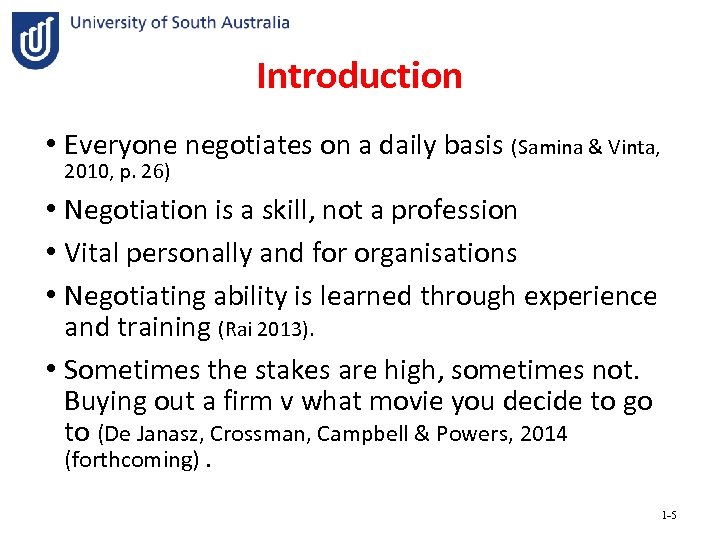 University of South Australia

Introduction

• Everyone negotiates on a daily basis (Samina & Vinta, 2010, p. 26)

• Negotiation is a skill, not a profession

• Vital personally and for organisations

• Negotiating ability is learned through experience and training (Rai 2013).

• Sometimes the stakes are high, sometimes not. Buying out a firm v what movie you decide to go to (De Janasz, Crossman, Campbell & Powers, 2014 (forthcoming) .

1-5